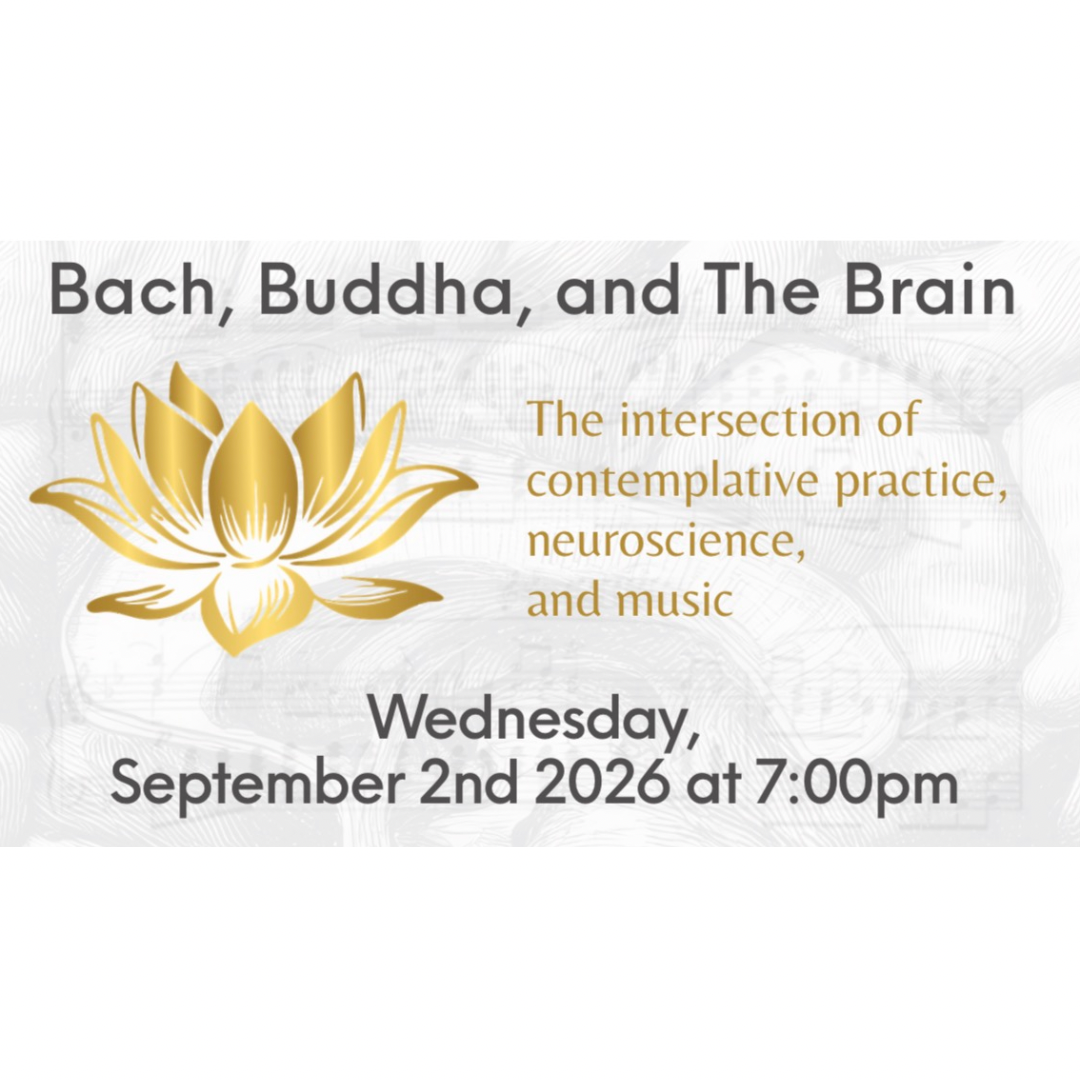 Bach, Buddha, and The Brain

The intersection of contemplative practice, neuroscience, and music

Wednesday, September 2nd 2026 at 7:00pm